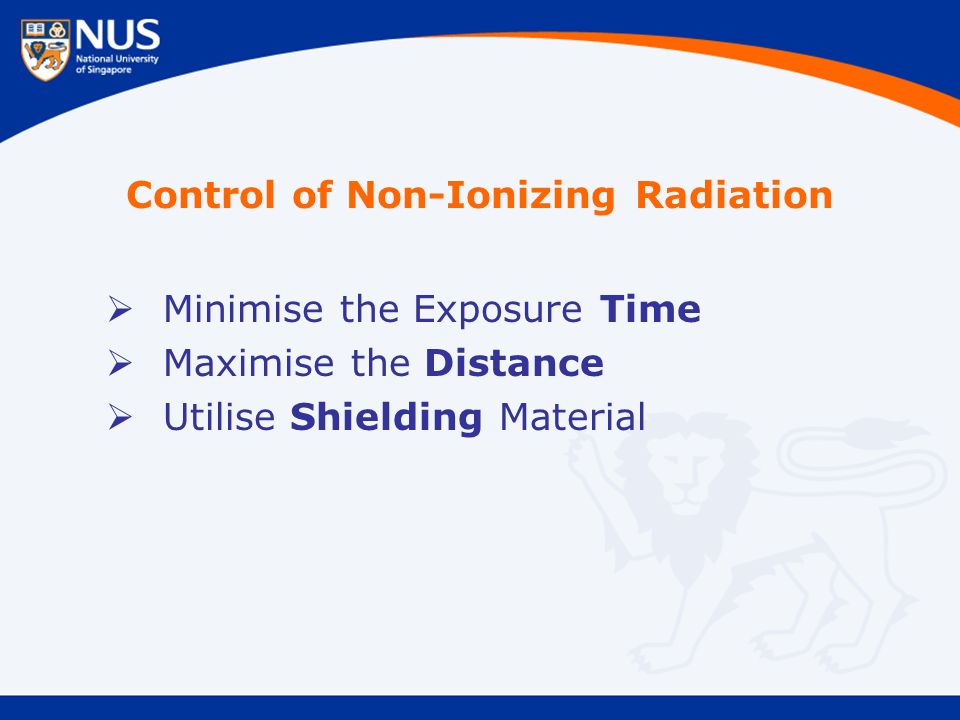 NUS
National University of Singapore

Control of Non-Ionizing Radiation

➢ Minimise the Exposure Time
➢ Maximise the Distance
➢ Utilise Shielding Material